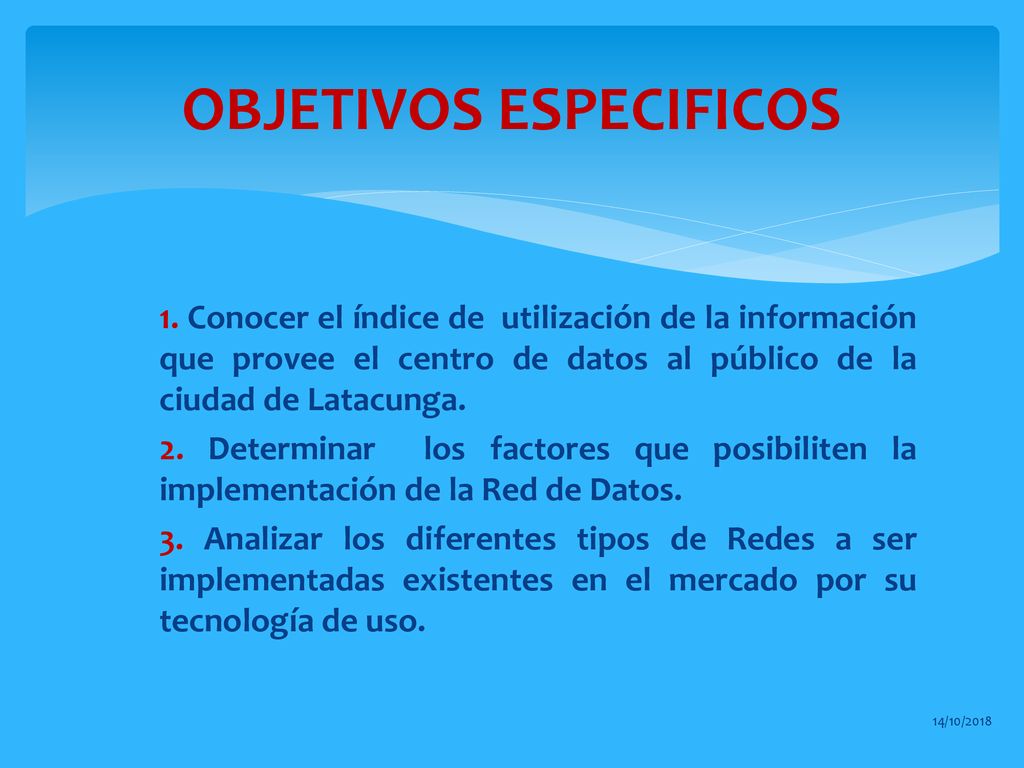 OBJETIVOS ESPECIFICOS

1. Conocer el índice de utilización de la información que provee el centro de datos al público de la ciudad de Latacunga.

2. Determinar los factores que posibiliten la implementación de la Red de Datos.

3. Analizar los diferentes tipos de Redes a ser implementadas existentes en el mercado por su tecnología de uso.

14/10/2018